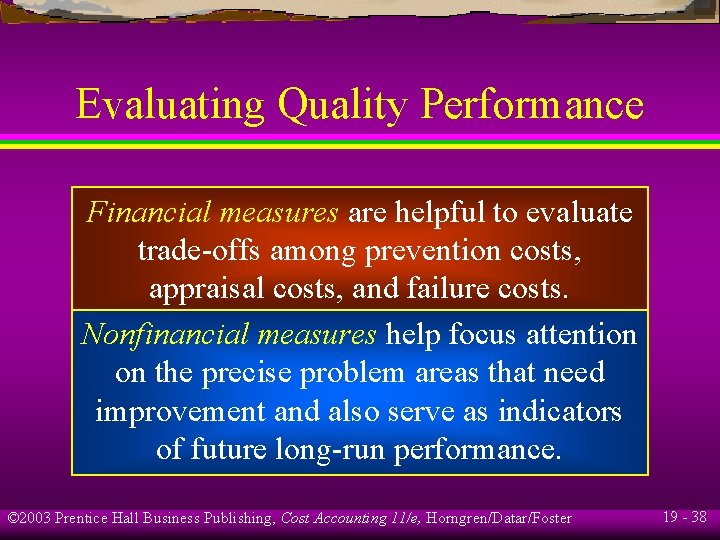 Evaluating Quality Performance

Financial measures are helpful to evaluate trade-offs among prevention costs, appraisal costs, and failure costs.

Nonfinancial measures help focus attention on the precise problem areas that need improvement and also serve as indicators of future long-run performance.

©2003 Prentice Hall Business Publishing, Cost Accounting 11/e, Horngren/Datar/Foster

19 - 38